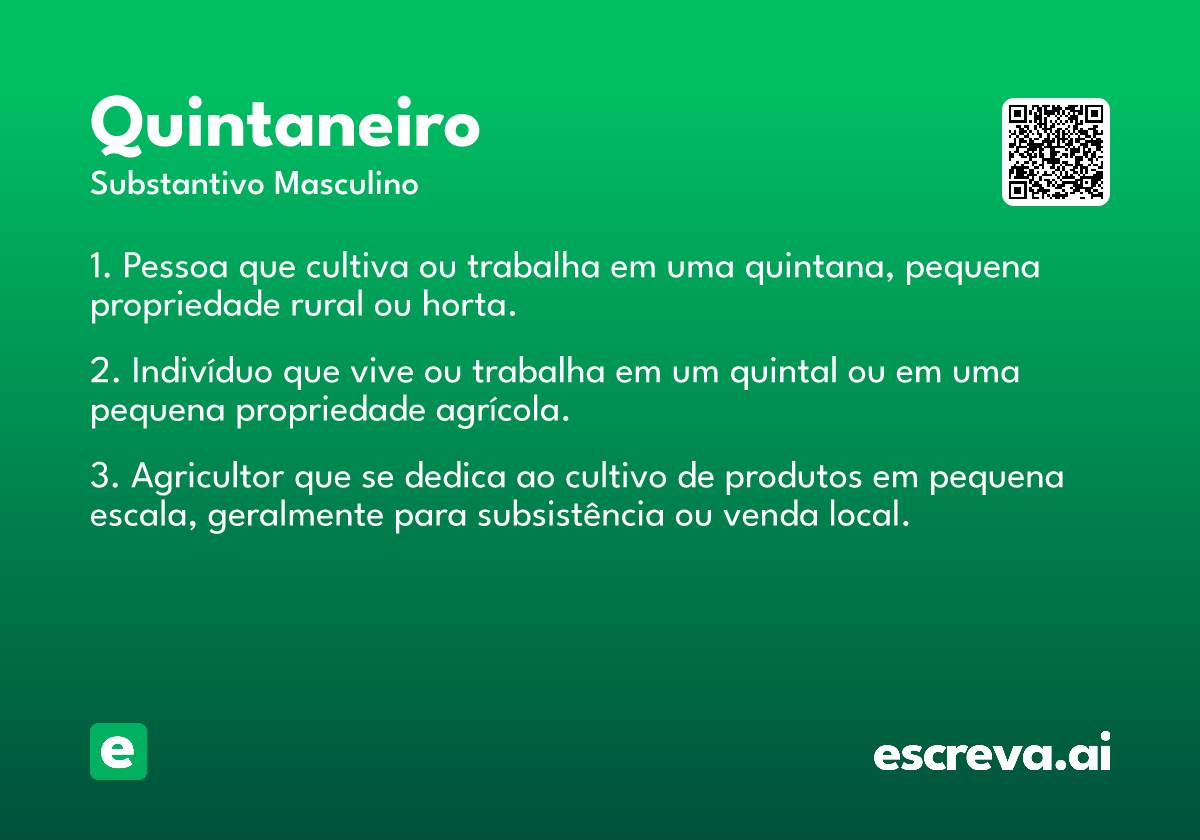 Quintaneiro
Substantivo Masculino

1. Pessoa que cultiva ou trabalha em uma quintana, pequena propriedade rural ou horta.

2. Indivíduo que vive ou trabalha em um quintal ou em uma pequena propriedade agrícola.

3. Agricultor que se dedica ao cultivo de produtos em pequena escala, geralmente para subsistência ou venda local.

e

escreva.ai